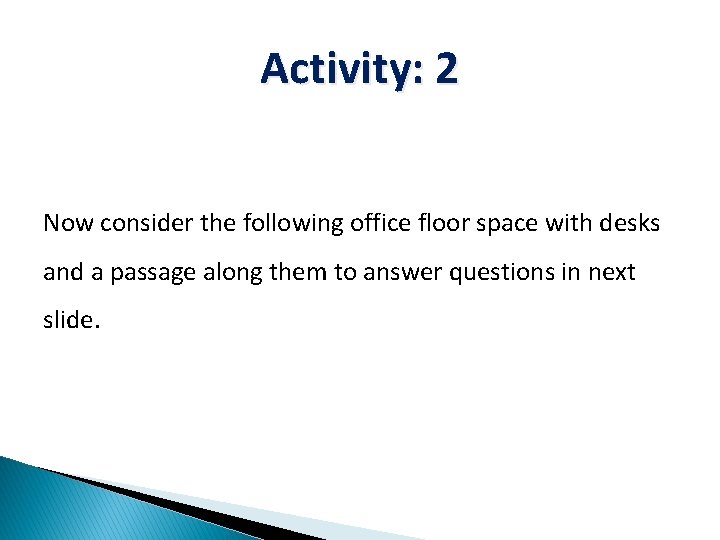 Activity: 2

Now consider the following office floor space with desks and a passage along them to answer questions in next slide.